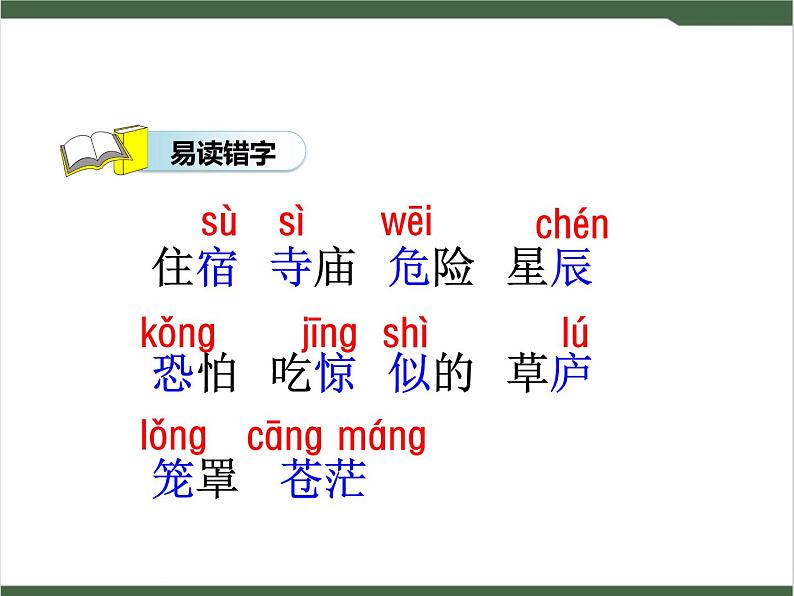 易读错字

sù sì wēi chén
住宿 寺庙 危险 星辰

kǒng jīng shì lú
恐怕 吃惊 似的 草庐

lǒng cāng máng
笼罩 苍茫